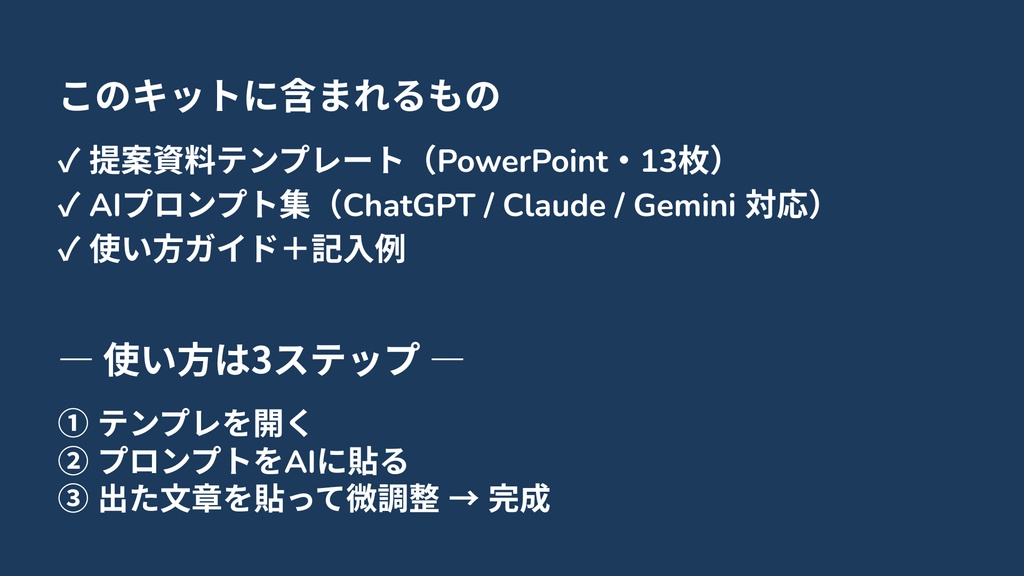 このキットに含まれるもの

✓ 提案資料テンプレート（PowerPoint・13枚）
✓ AIプロンプト集（ChatGPT / Claude / Gemini 対応）
✓ 使い方ガイド＋記入例

— 使い方は3ステップ —

① テンプレを開く
② プロンプトをAIに貼る
③ 出た文章を貼って微調整 → 完成